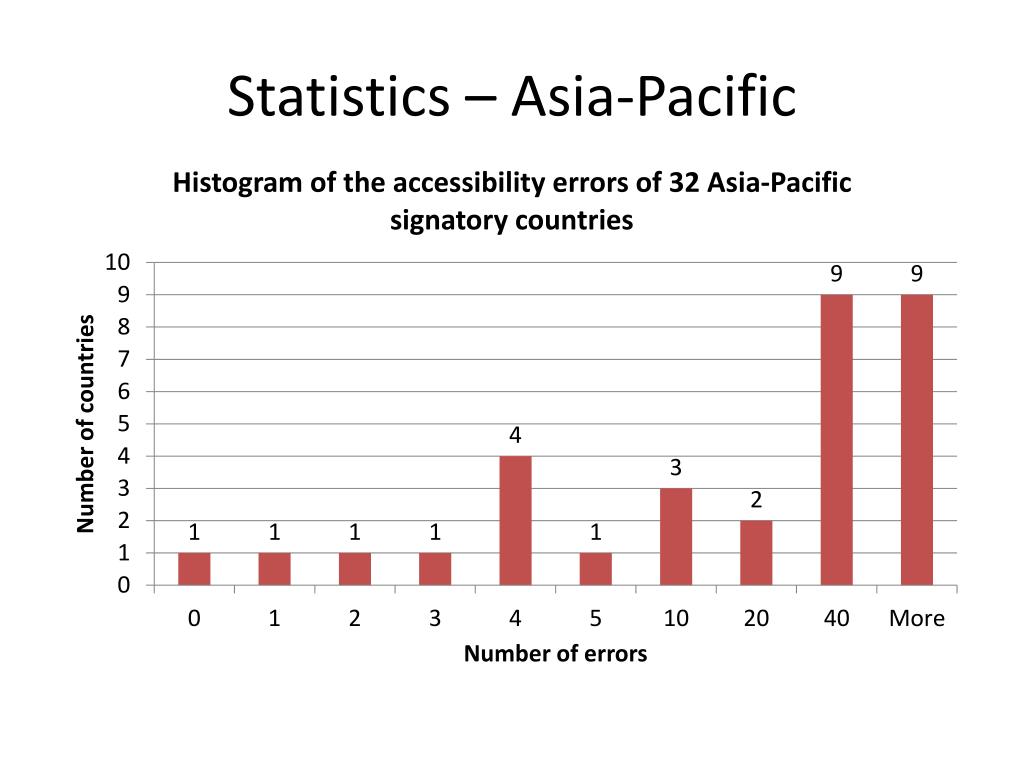 Statistics – Asia-Pacific

Histogram of the accessibility errors of 32 Asia-Pacific signatory countries

Number of countries

10
9
8
7
6
5
4
3
2
1
0

1 1 1 1 4 1 3 2 9 9

0 1 2 3 4 5 10 20 40 More

Number of errors